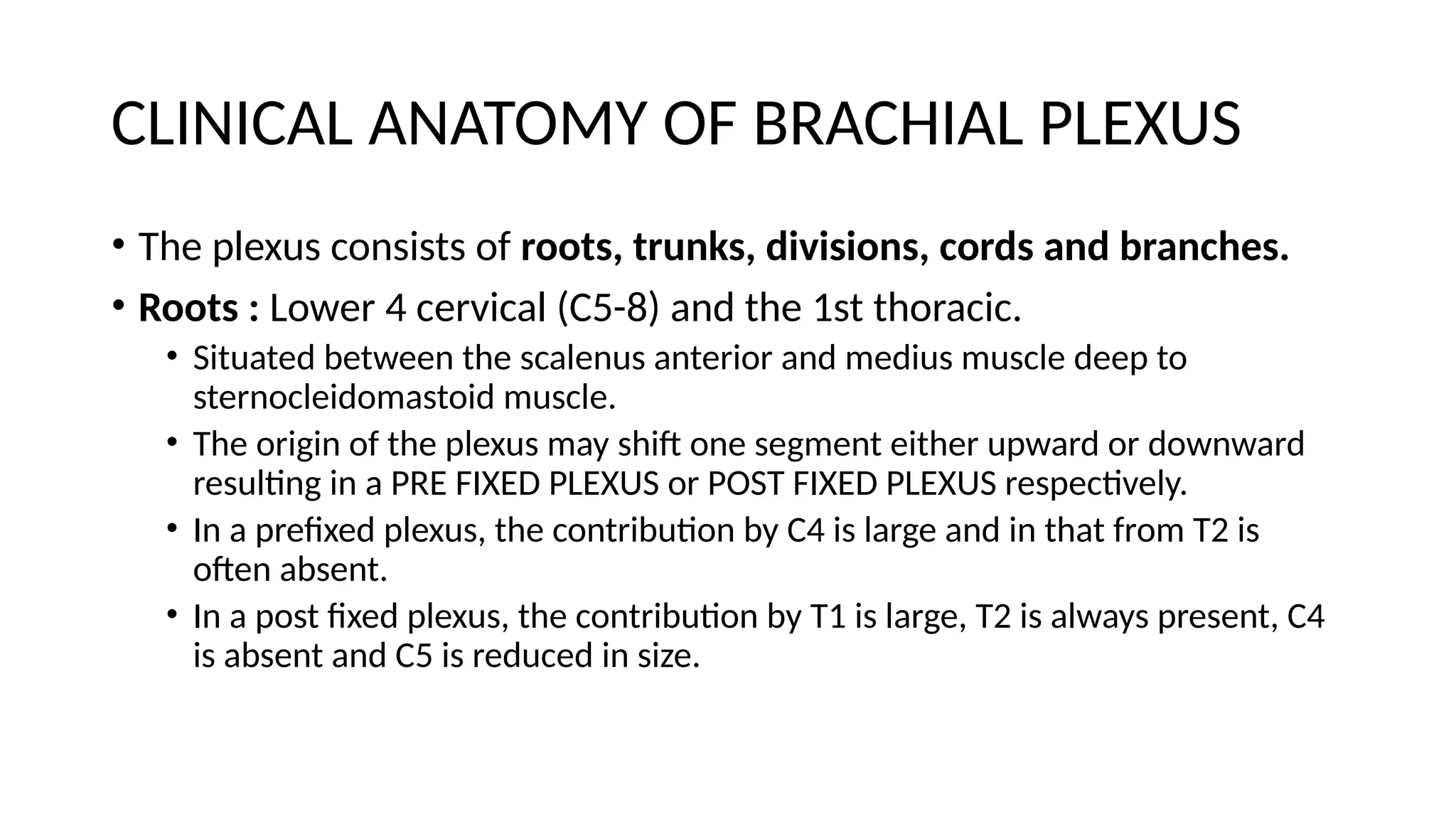 CLINICAL ANATOMY OF BRACHIAL PLEXUS

• The plexus consists of roots, trunks, divisions, cords and branches.

• Roots : Lower 4 cervical (C5-8) and the 1st thoracic.

• Situated between the scalenus anterior and medius muscle deep to sternocleidomastoid muscle.

• The origin of the plexus may shift one segment either upward or downward resulting in a PRE FIXED PLEXUS or POST FIXED PLEXUS respectively.

• In a prefixed plexus, the contribution by C4 is large and in that from T2 is often absent.

• In a post fixed plexus, the contribution by T1 is large, T2 is always present, C4 is absent and C5 is reduced in size.